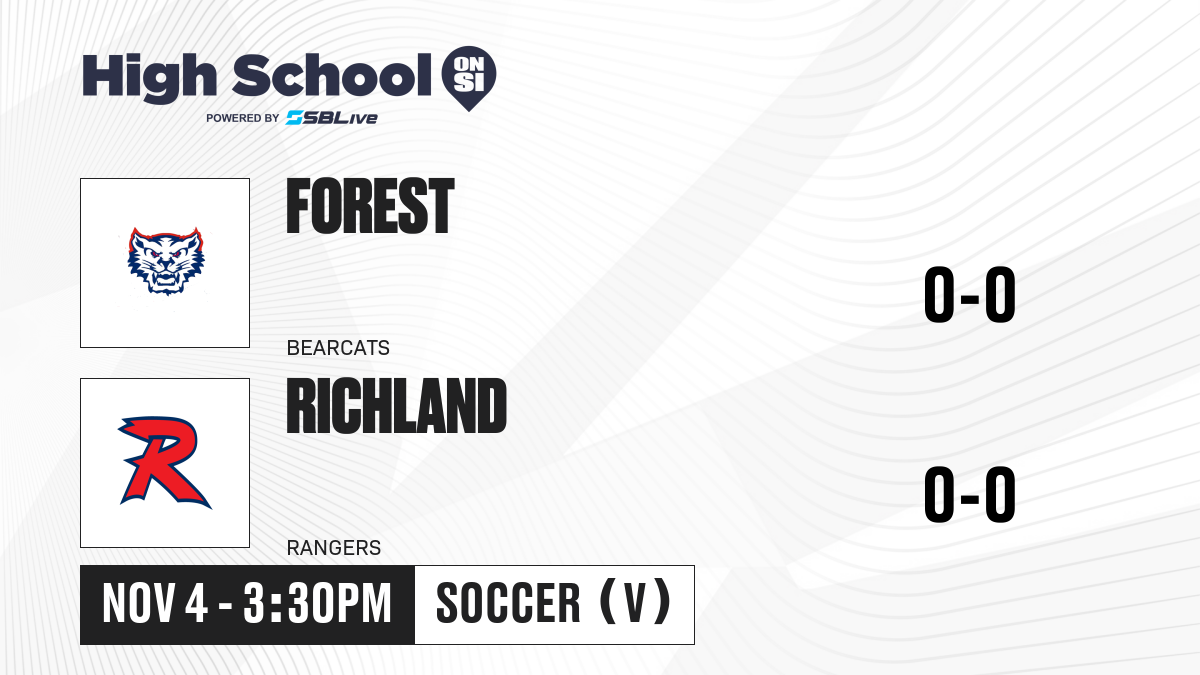 High School ON SI
POWERED BY SBLive

FOREST
BEARCATS
0-0

RICHLAND
RANGERS
0-0

NOV 4 - 3:30PM
SOCCER (V)